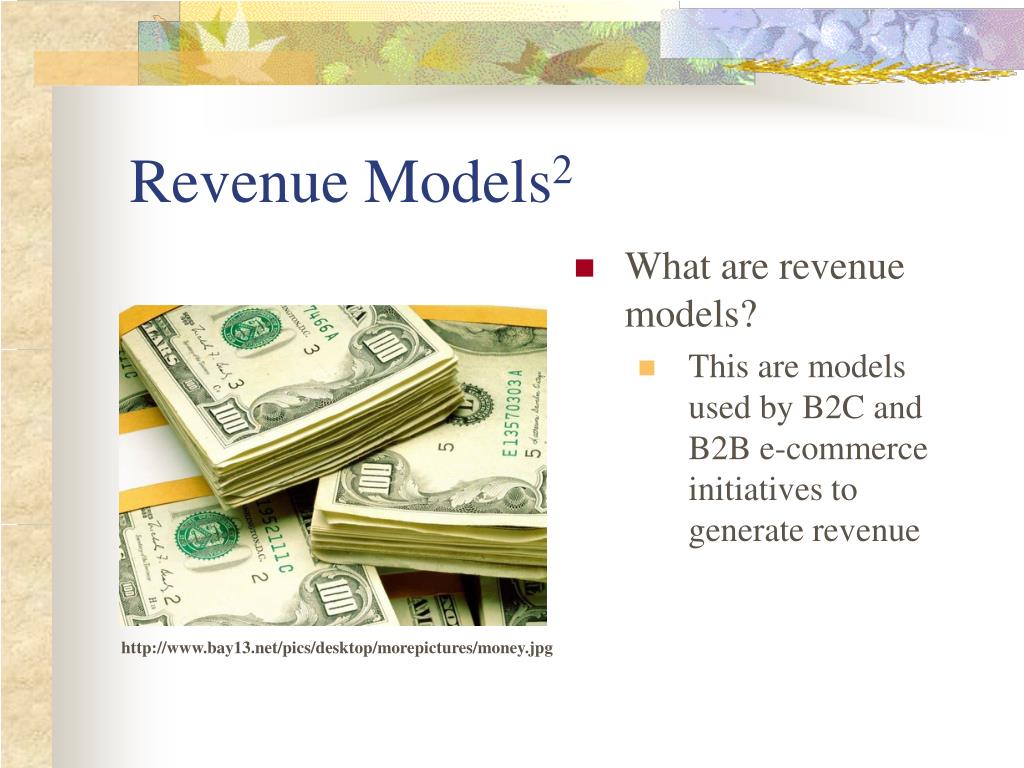 Revenue Models$^2$

What are revenue models?

This are models used by B2C and B2B e-commerce initiatives to generate revenue

http://www.bay13.net/pics/desktop/morepictures/money.jpg